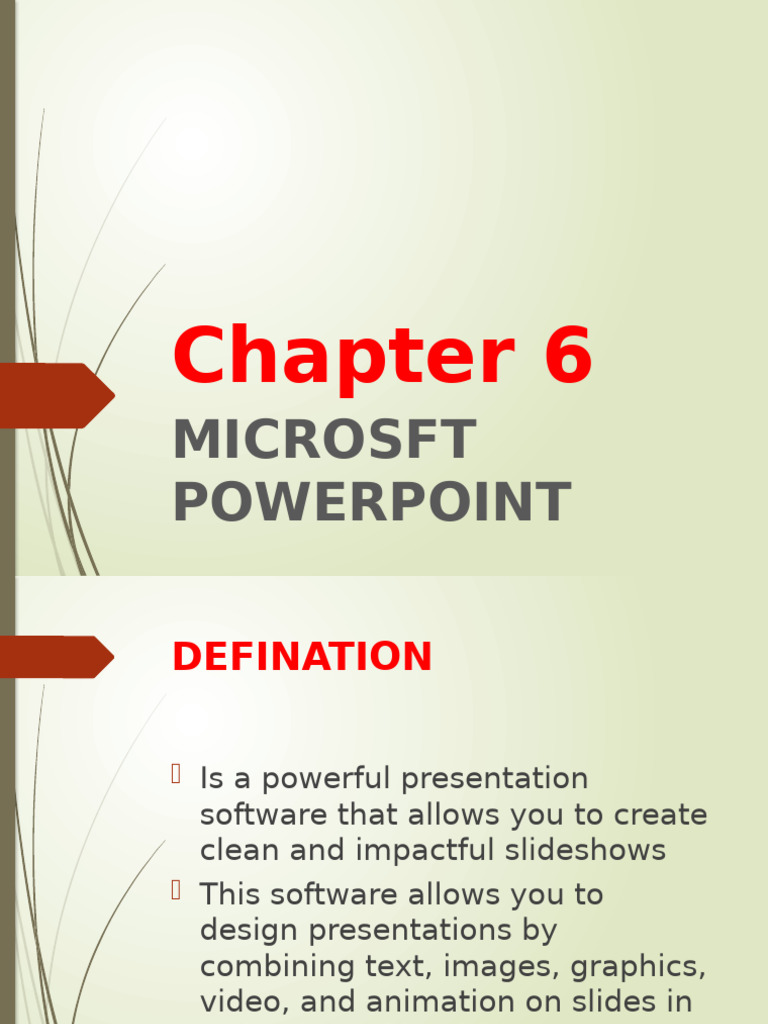 Chapter 6

MICROSFT POWERPOINT

DEFINATION

Is a powerful presentation software that allows you to create clean and impactful slideshows

This software allows you to design presentations by combining text, images, graphics, video, and animation on slides in